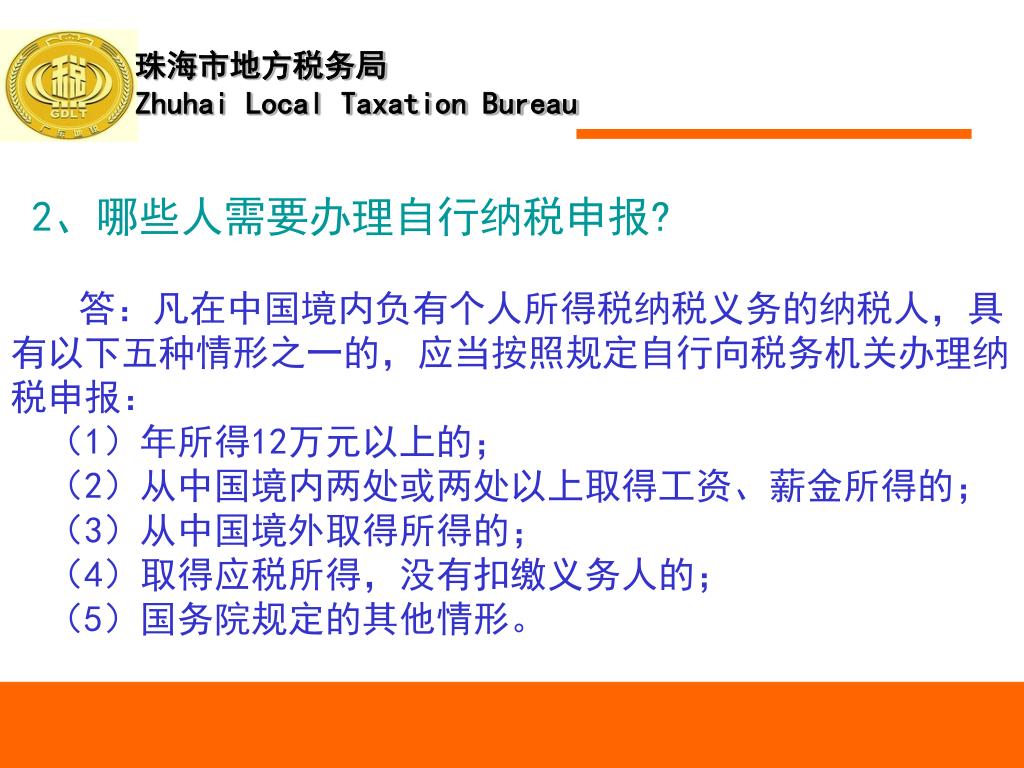 税
GDLT
广东地税

珠海市地方税务局
Zhuhai Local Taxation Bureau

2、哪些人需要办理自行纳税申报?

答：凡在中国境内负有个人所得税纳税义务的纳税人，具有以下五种情形之一的，应当按照规定自行向税务机关办理纳税申报：

（1）年所得12万元以上的；
（2）从中国境内两处或两处以上取得工资、薪金所得的；
（3）从中国境外取得所得的；
（4）取得应税所得，没有扣缴义务人的；
（5）国务院规定的其他情形。